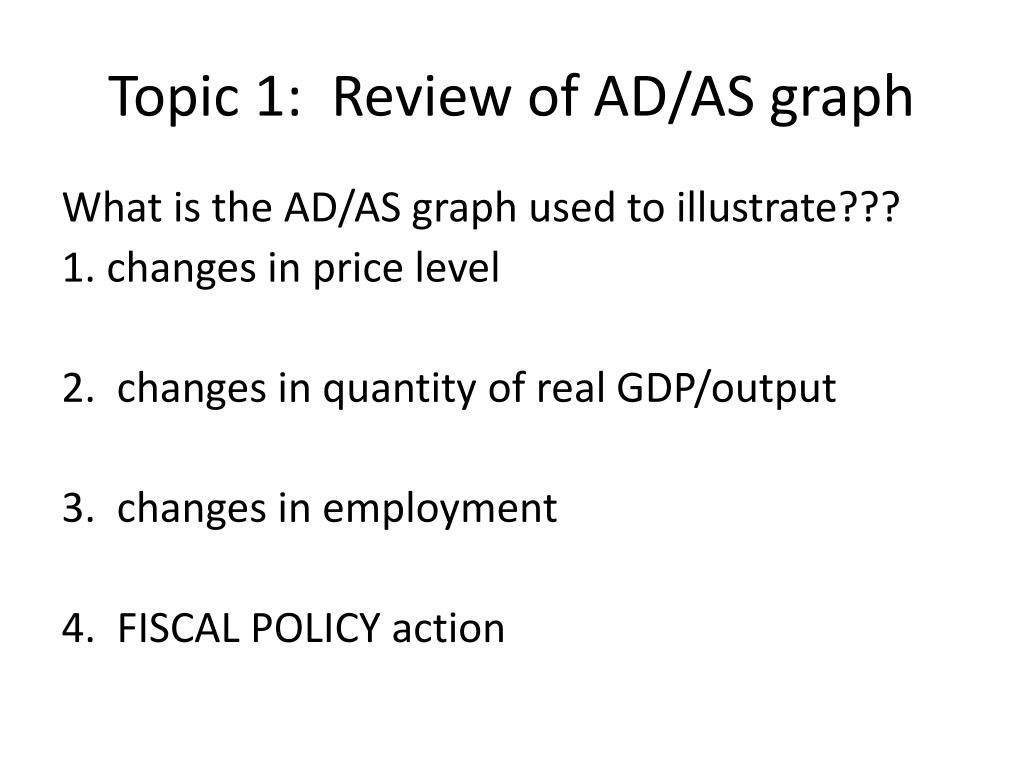 Topic 1:  Review of AD/AS graph

What is the AD/AS graph used to illustrate???
1. changes in price level

2.  changes in quantity of real GDP/output

3.  changes in employment

4.  FISCAL POLICY action